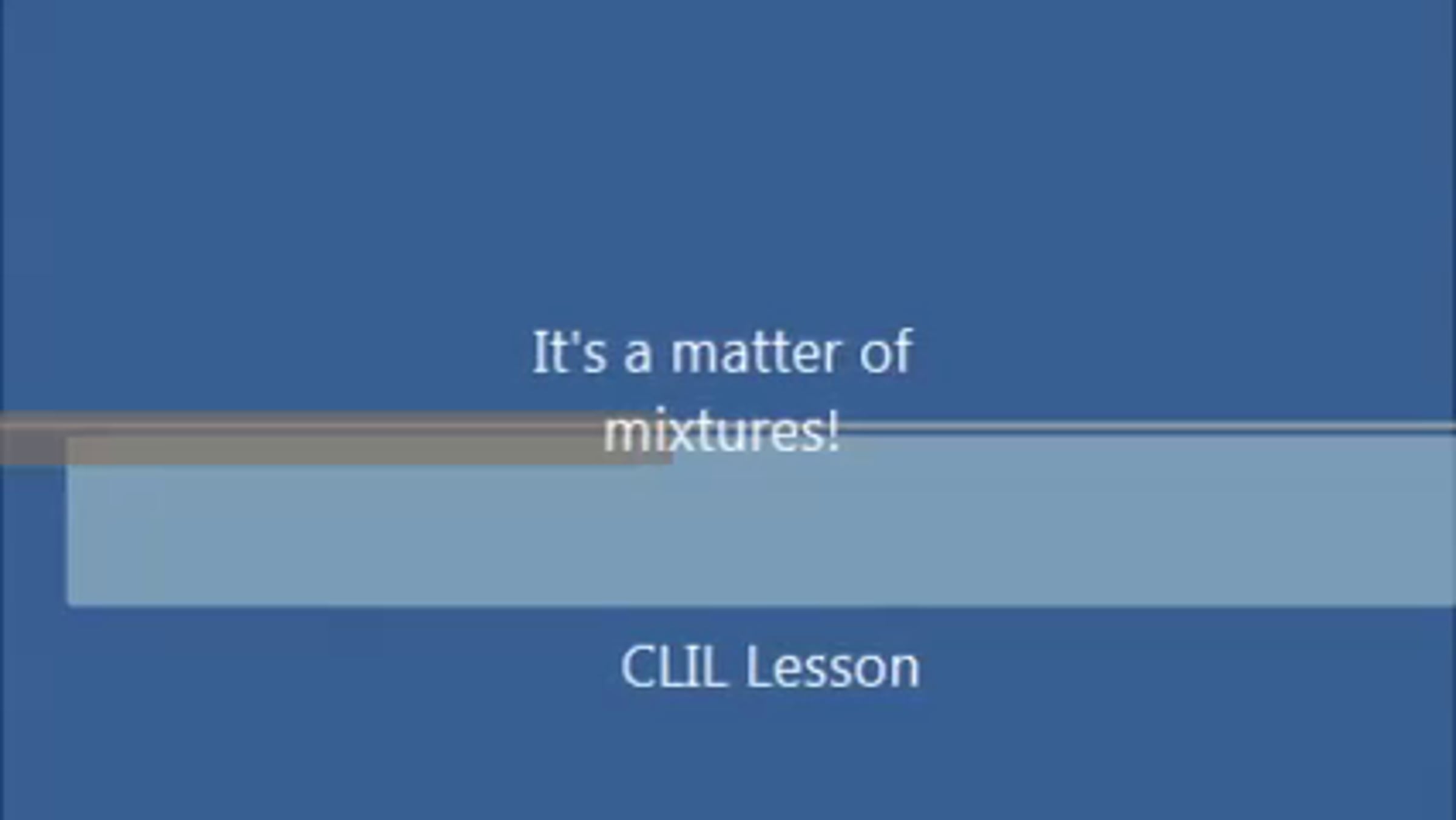 It's a matter of mixtures!

CLIL Lesson